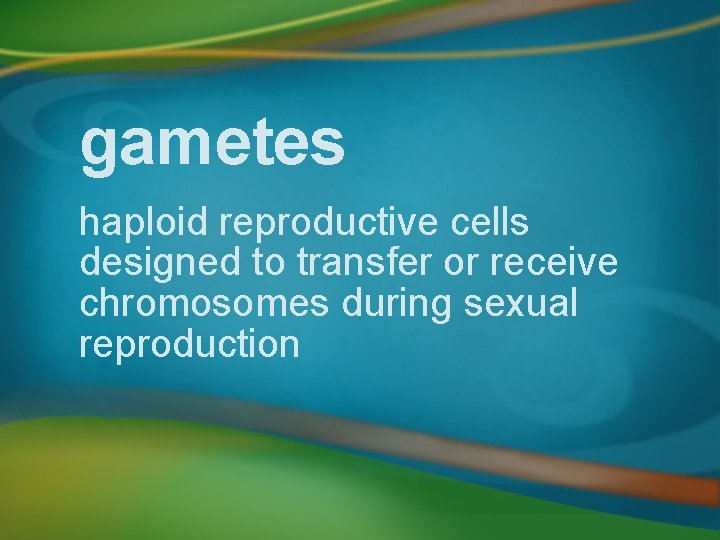 gametes

haploid reproductive cells designed to transfer or receive chromosomes during sexual reproduction